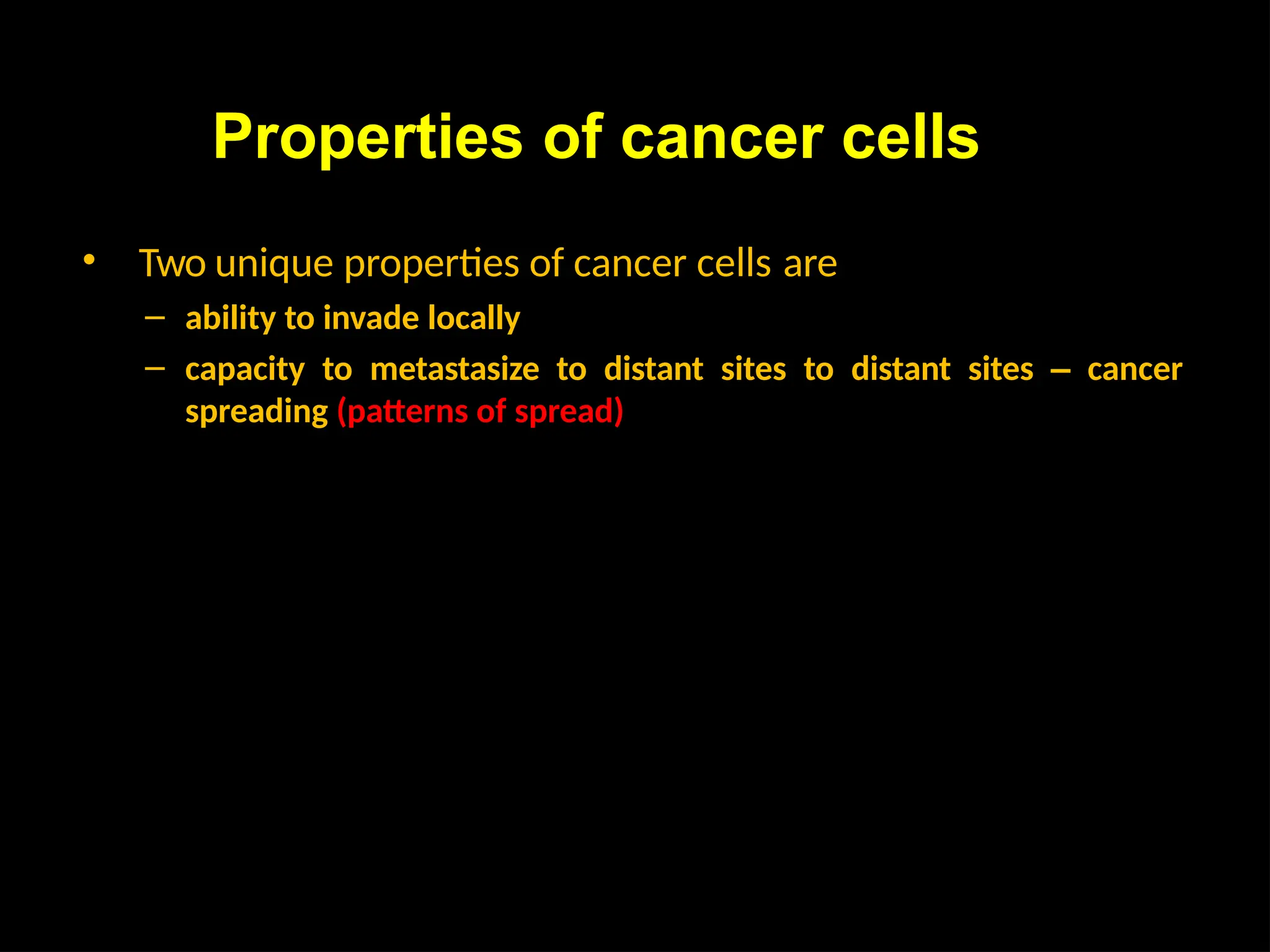 Properties of cancer cells

• Two unique properties of cancer cells are

– ability to invade locally

– capacity to metastasize to distant sites to distant sites – cancer spreading (patterns of spread)